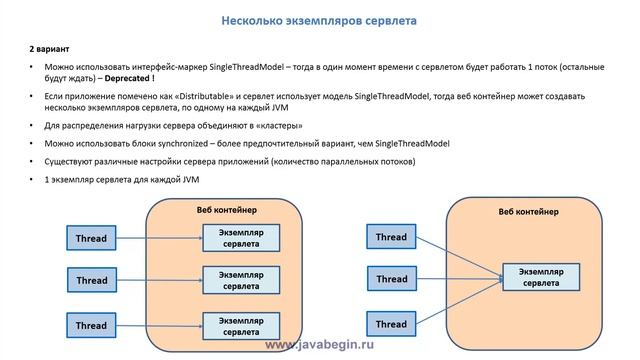 Несколько экземпляров сервлета

2 вариант

• Можно использовать интерфейс-маркер SingleThreadModel – тогда в один момент времени с сервлетом будет работать 1 поток (остальные будут ждать) – Deprecated !

• Если приложение помечено как «Distributable» и сервлет использует модель SingleThreadModel, тогда веб контейнер может создавать несколько экземпляров сервлета, по одному на каждый JVM

• Для распределения нагрузки сервера объединяют в «кластеры»

• Можно использовать блоки synchronized – более предпочтительный вариант, чем SingleThreadModel

• Существуют различные настройки сервера приложений (количество параллельных потоков)

• 1 экземпляр сервлета для каждой JVM

Веб контейнер

Thread

Экземпляр сервлета

Thread

Экземпляр сервлета

Thread

Экземпляр сервлета

Веб контейнер

Thread

Thread

Экземпляр сервлета

Thread

www.javabegin.ru